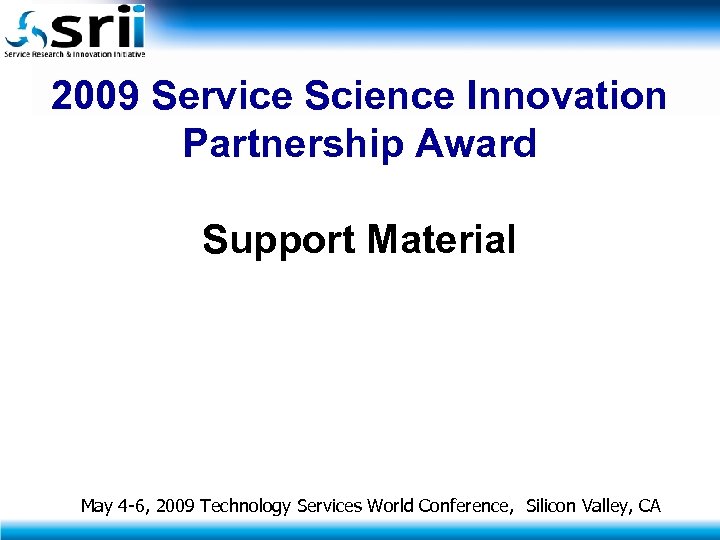 srii
Service Research & Innovation Initiative

2009 Service Science Innovation Partnership Award

Support Material

May 4-6, 2009 Technology Services World Conference, Silicon Valley, CA